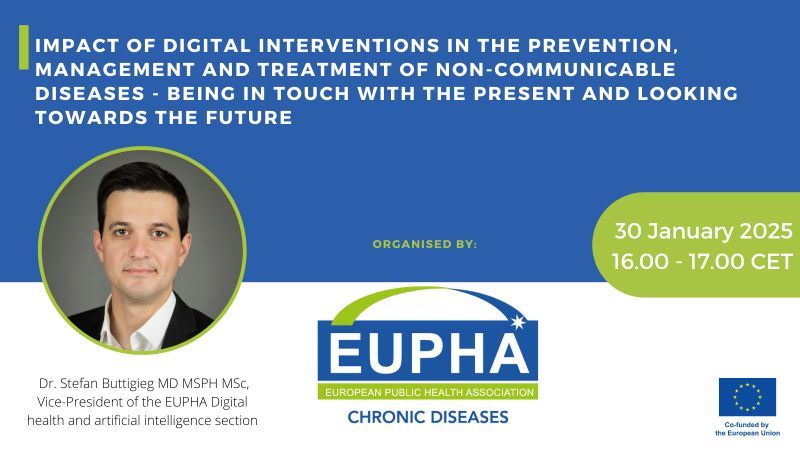 IMPACT OF DIGITAL INTERVENTIONS IN THE PREVENTION, MANAGEMENT AND TREATMENT OF NON-COMMUNICABLE DISEASES - BEING IN TOUCH WITH THE PRESENT AND LOOKING TOWARDS THE FUTURE

ORGANISED BY:

30 January 2025
16.00 - 17.00 CET

EUPHA
EUROPEAN PUBLIC HEALTH ASSOCIATION
CHRONIC DISEASES

Dr. Stefan Buttigieg MD MSPH MSc, Vice-President of the EUPHA Digital health and artificial intelligence section

Co-funded by the European Union